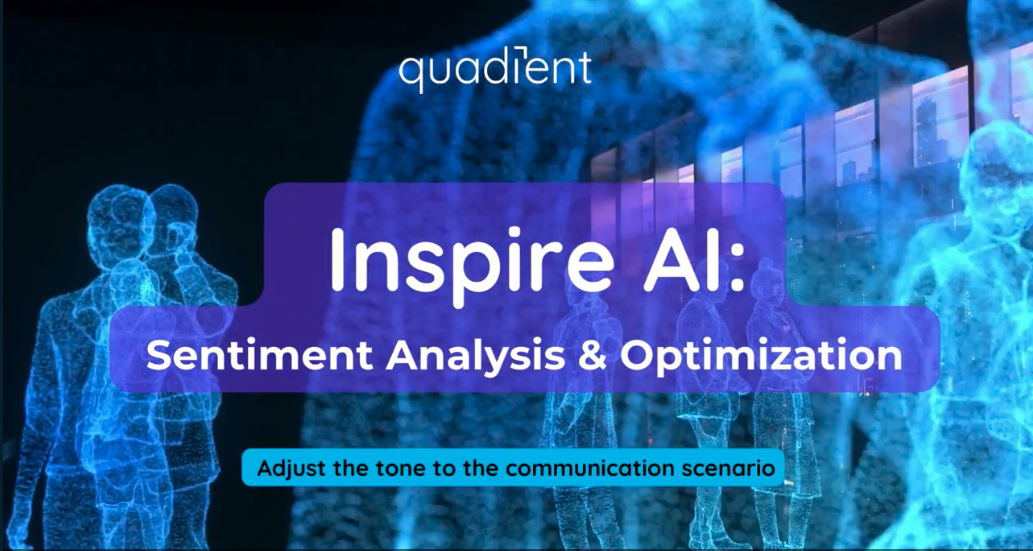 quadient

Inspire AI:
Sentiment Analysis & Optimization

Adjust the tone to the communication scenario